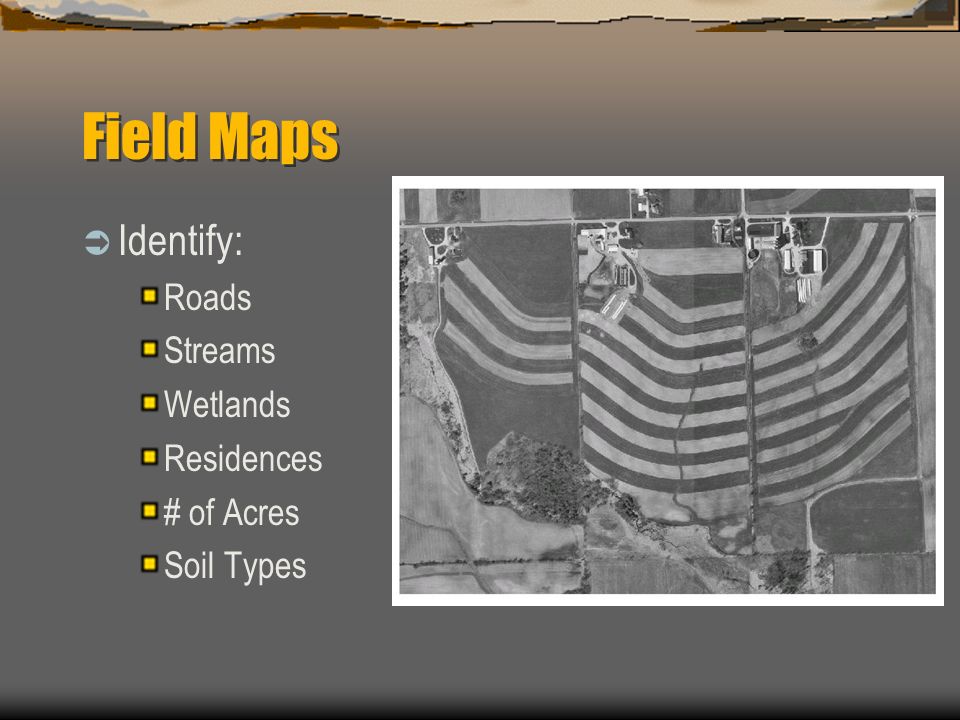 Field Maps

Identify:

Roads

Streams

Wetlands

Residences

# of Acres

Soil Types